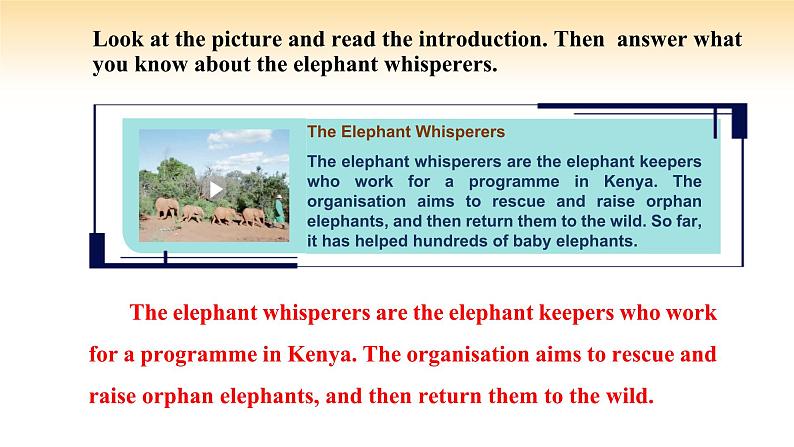 Look at the picture and read the introduction. Then answer what you know about the elephant whisperers.

The Elephant Whisperers

The elephant whisperers are the elephant keepers who work for a programme in Kenya. The organisation aims to rescue and raise orphan elephants, and then return them to the wild. So far, it has helped hundreds of baby elephants.

The elephant whisperers are the elephant keepers who work for a programme in Kenya. The organisation aims to rescue and raise orphan elephants, and then return them to the wild.